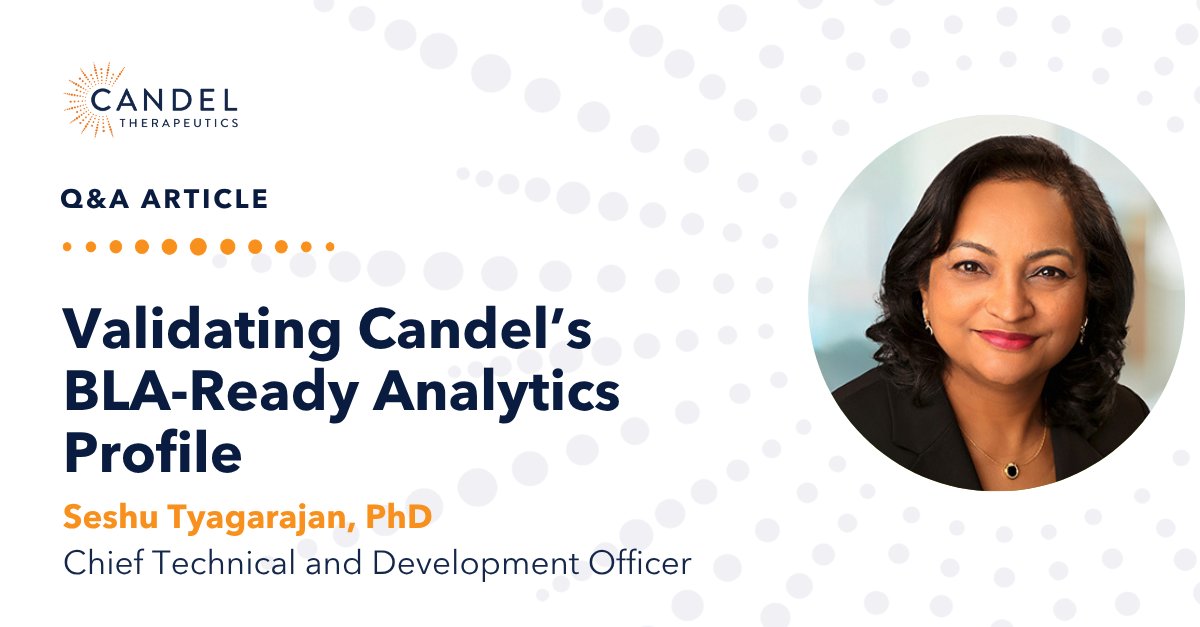 CANDEL
THERAPEUTICS

Q&A ARTICLE

Validating Candel's BLA-Ready Analytics Profile

Seshu Tyagarajan, PhD
Chief Technical and Development Officer